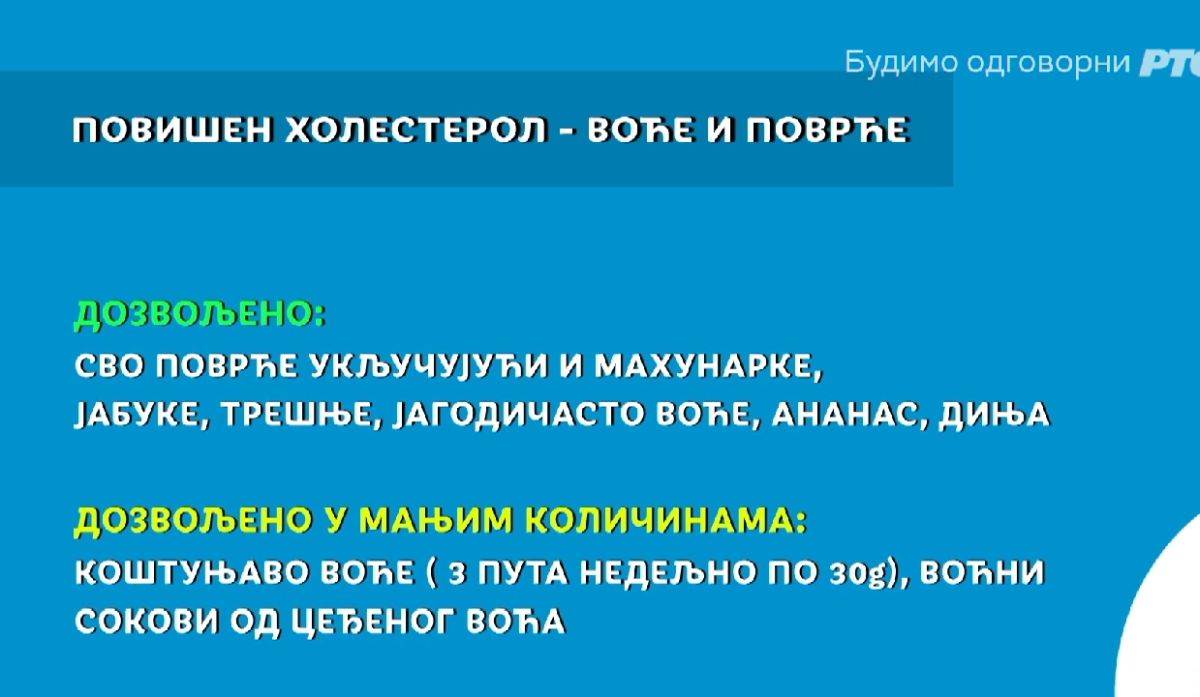 Будимо одговорни РТС

ПОВИШЕН ХОЛЕСТЕРОЛ - ВОЋЕ И ПОВРЋЕ

ДОЗВОЉЕНО:
СВО ПОВРЋЕ УКЉУЧУЈУЋИ И МАХУНАРКЕ, ЈАБУКЕ, ТРЕШЊЕ, ЈАГОДИЧАСТО ВОЋЕ, АНАНАС, ДИЊА

ДОЗВОЉЕНО У МАЊИМ КОЛИЧИНАМА:
КОШТУЊАВО ВОЋЕ ( 3 ПУТА НЕДЕЉНО ПО 30g), ВОЋНИ СОКОВИ ОД ЦЕЂЕНОГ ВОЋА